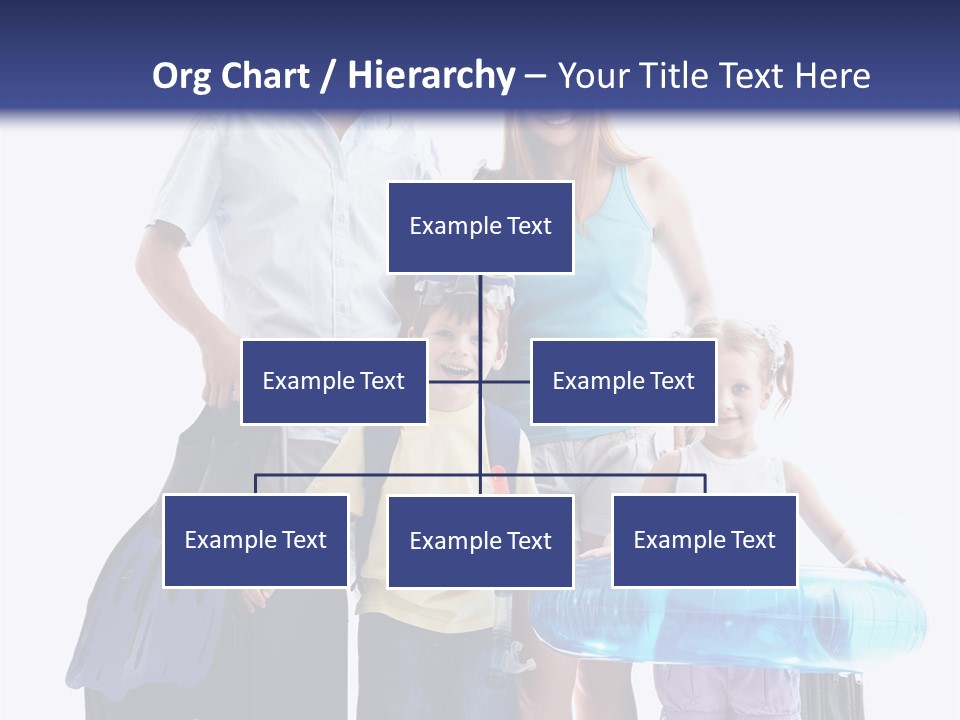 Org Chart / Hierarchy – Your Title Text Here

Example Text

Example Text

Example Text

Example Text

Example Text

Example Text